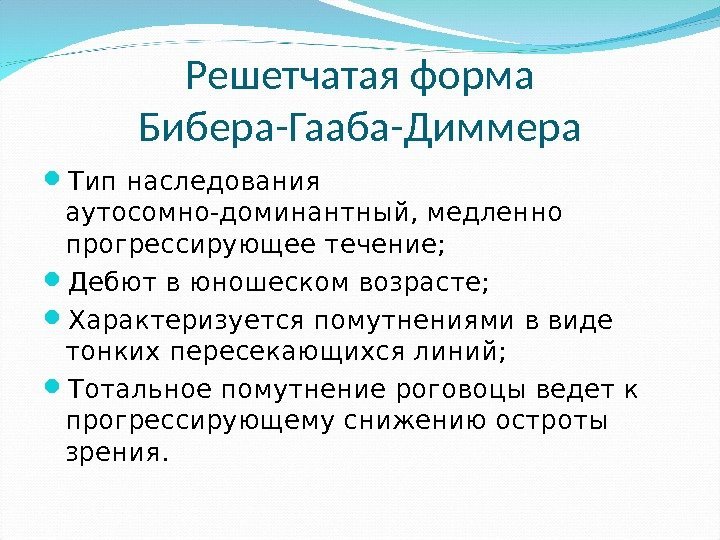 Решетчатая форма Бибера-Гааба-Диммера

Тип наследования аутосомно-доминантный, медленно прогрессирующее течение;

Дебют в юношеском возрасте;

Характеризуется помутнениями в виде тонких пересекающихся линий;

Тотальное помутнение роговоцы ведет к прогрессирующему снижению остроты зрения.